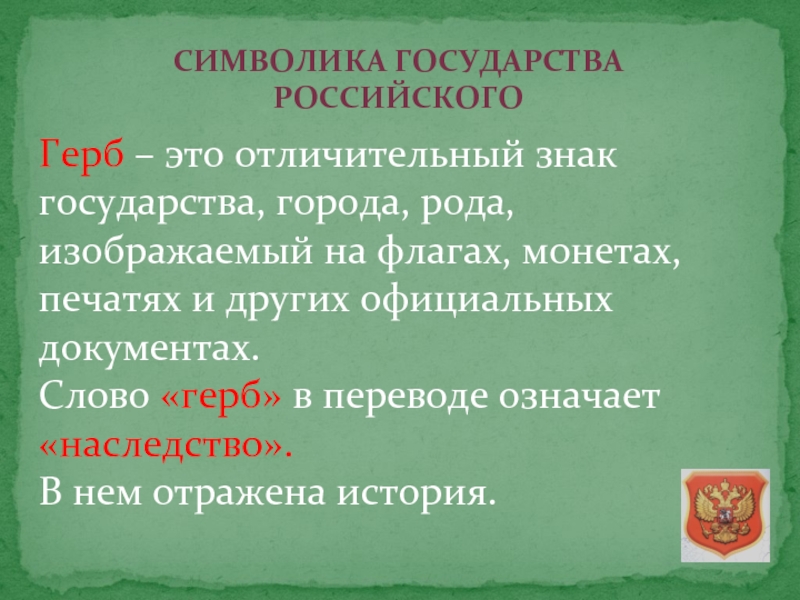 СИМВОЛИКА ГОСУДАРСТВА РОССИЙСКОГО

Герб – это отличительный знак государства, города, рода, изображаемый на флагах, монетах, печатях и других официальных документах.
Слово «герб» в переводе означает «наследство».
В нем отражена история.